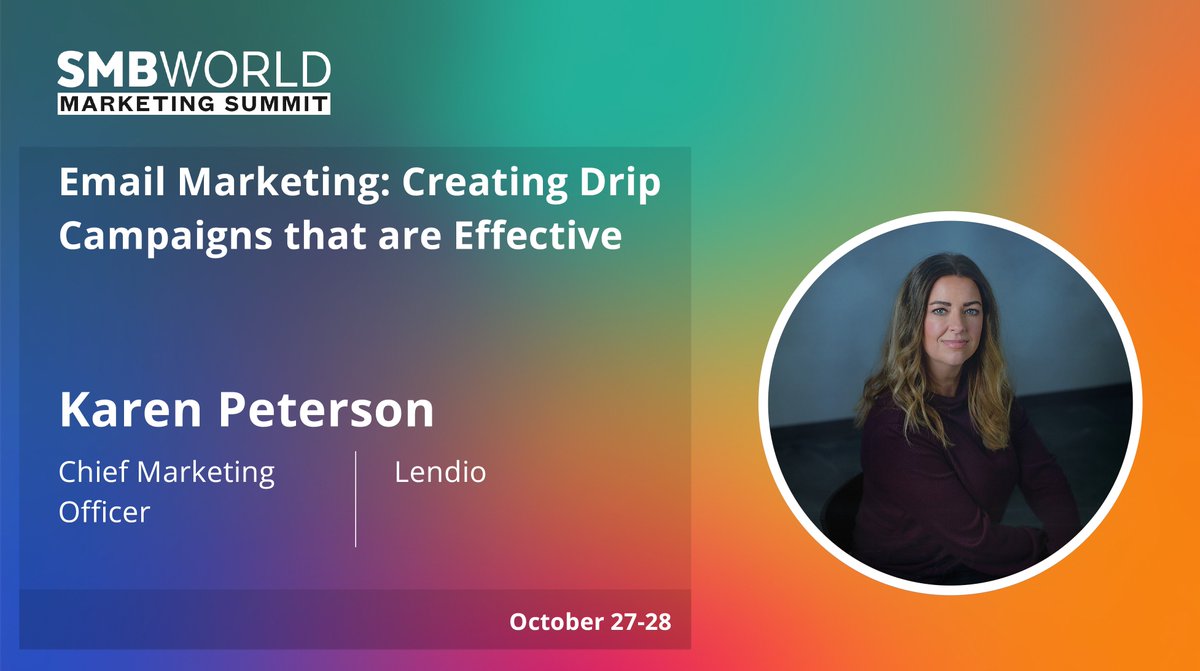 SMBWORLD
MARKETING SUMMIT

Email Marketing: Creating Drip Campaigns that are Effective

Karen Peterson

Chief Marketing Officer

Lendio

October 27-28